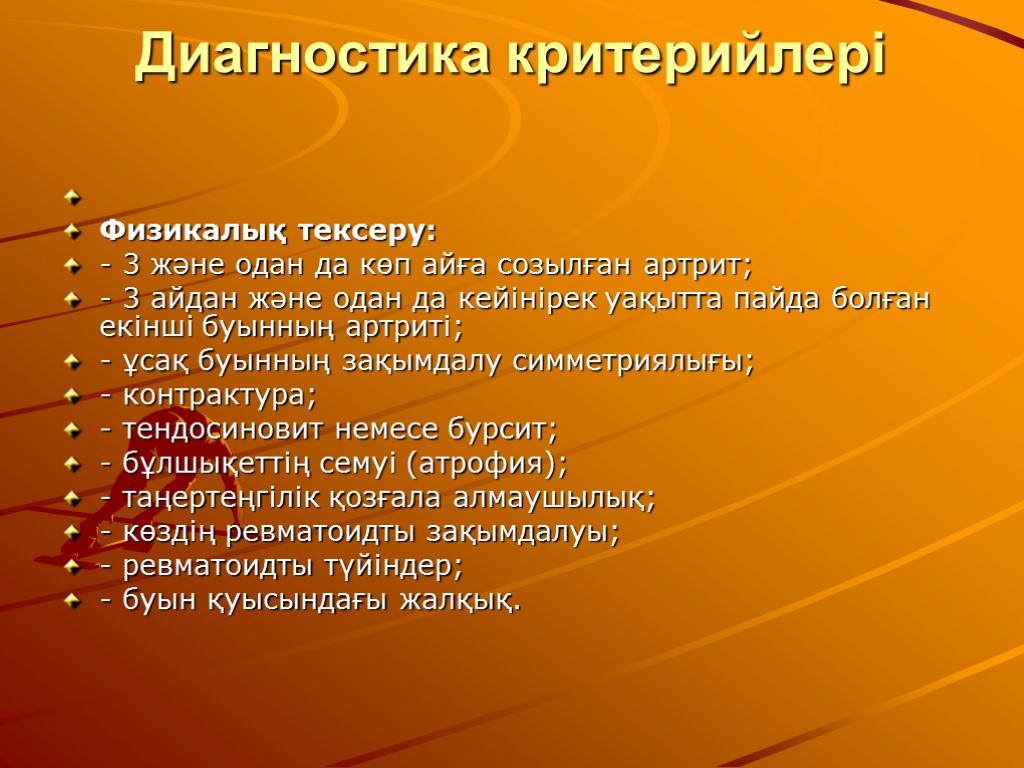 Диагностика критерийлері

Физикалық тексеру:
- 3 және одан да көп айға созылған артрит;
- 3 айдан және одан да кейінірек уақытта пайда болған екінші буынның артриті;
- ұсақ буынның зақымдалу симметриялығы;
- контрактура;
- тендосиновит немесе бурсит;
- бұлшықеттің семуі (атрофия);
- таңертеңгілік қозғала алмаушылық;
- көздің ревматоидты зақымдалуы;
- ревматоидты түйіндер;
- буын қуысындағы жалқық.